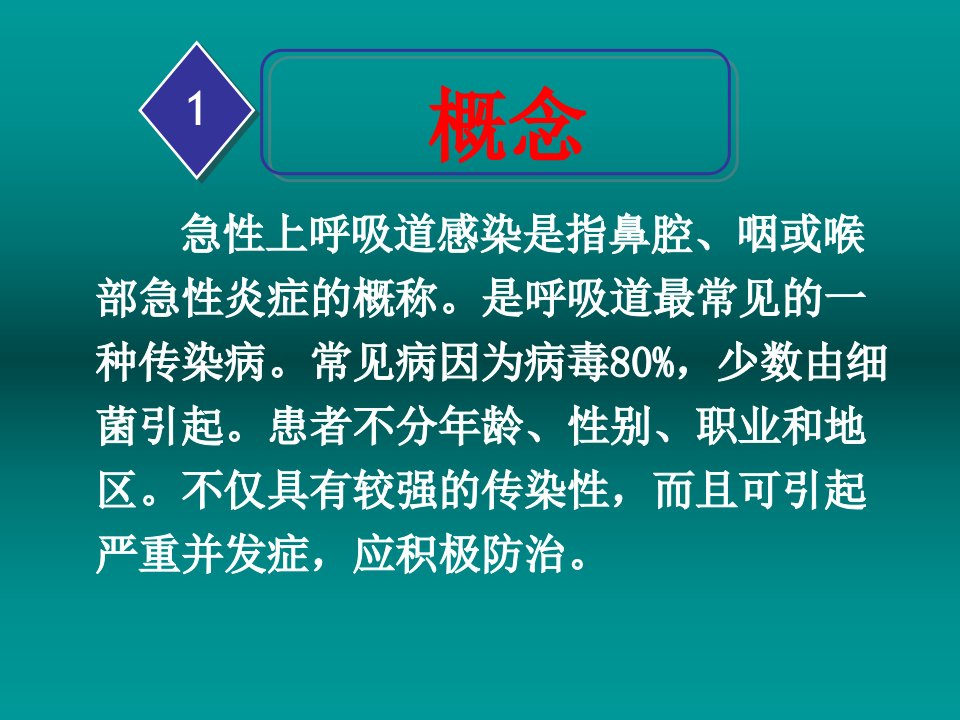 1

概念

急性上呼吸道感染是指鼻腔、咽或喉部急性炎症的概称。是呼吸道最常见的一种传染病。常见病因为病毒80%，少数由细菌引起。患者不分年龄、性别、职业和地区。不仅具有较强的传染性，而且可引起严重并发症，应积极防治。